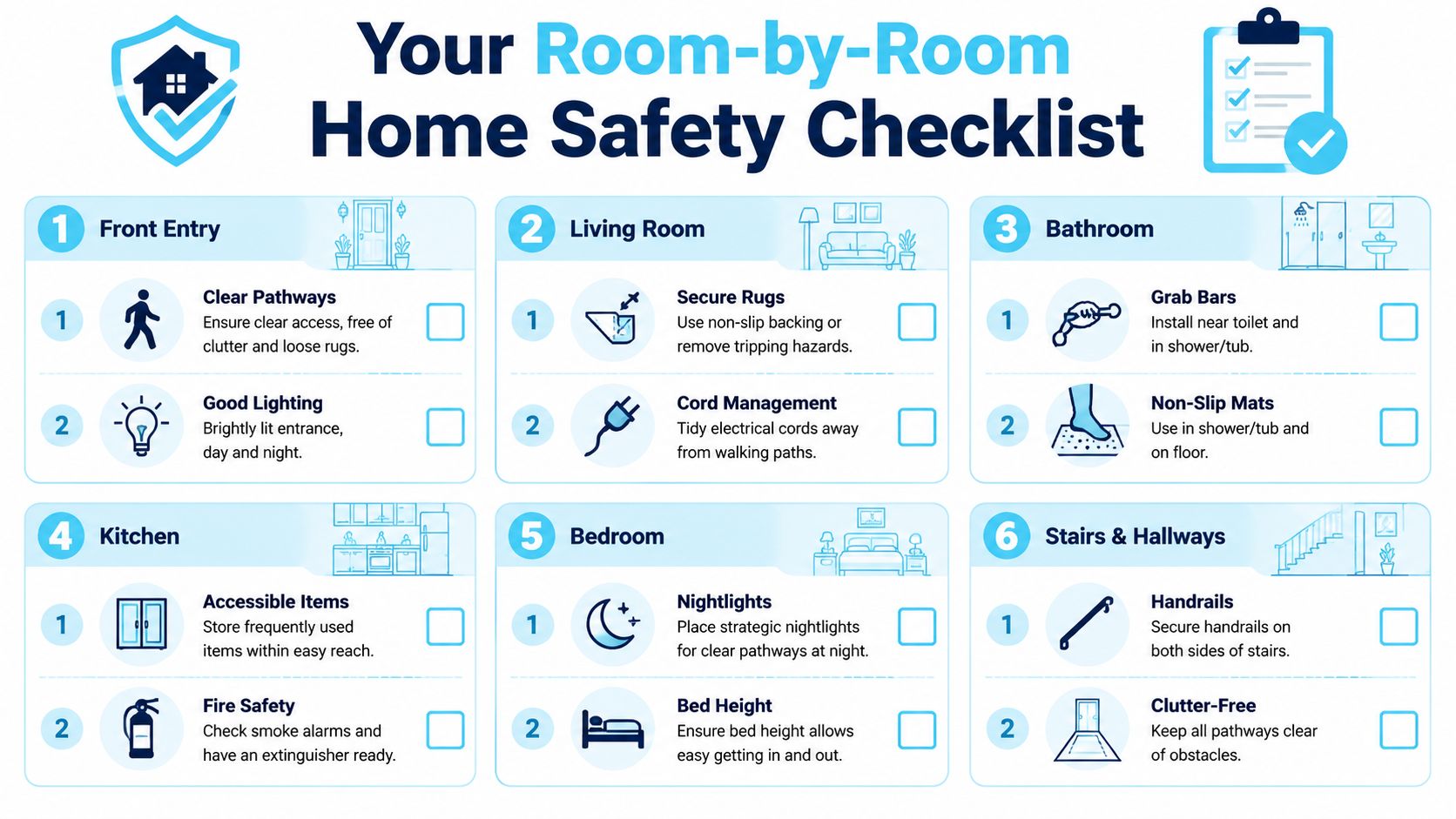 Your Room-by-Room Home Safety Checklist

1 Front Entry

1 Clear Pathways
Ensure clear access, free of clutter and loose rugs.

2 Good Lighting
Brightly lit entrance, day and night.

2 Living Room

1 Secure Rugs
Use non-slip backing or remove tripping hazards.

2 Cord Management
Tidy electrical cords away from walking paths.

3 Bathroom

1 Grab Bars
Install near toilet and in shower/tub.

2 Non-Slip Mats
Use in shower/tub and on floor.

4 Kitchen

1 Accessible Items
Store frequently used items within easy reach.

2 Fire Safety
Check smoke alarms and have an extinguisher ready.

5 Bedroom

1 Nightlights
Place strategic nightlights for clear pathways at night.

2 Bed Height
Ensure bed height allows easy getting in and out.

6 Stairs & Hallways

1 Handrails
Secure handrails on both sides of stairs.

2 Clutter-Free
Keep all pathways clear of obstacles.